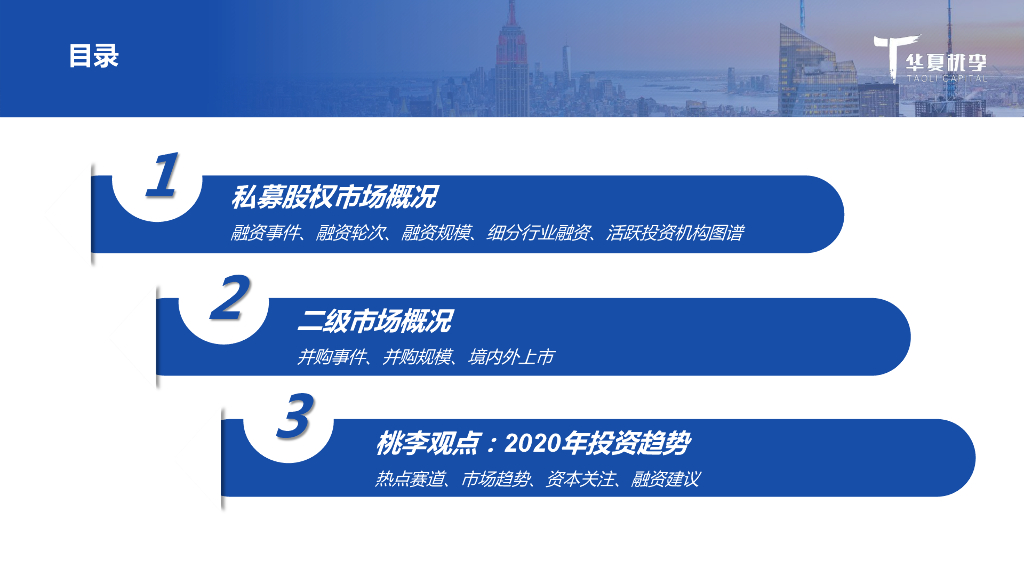 目录

华夏桃李
TAOLI CAPITAL

1
私募股权市场概况
融资事件、融资轮次、融资规模、细分行业融资、活跃投资机构图谱

2
二级市场概况
并购事件、并购规模、境内外上市

3
桃李观点：2020年投资趋势
热点赛道、市场趋势、资本关注、融资建议